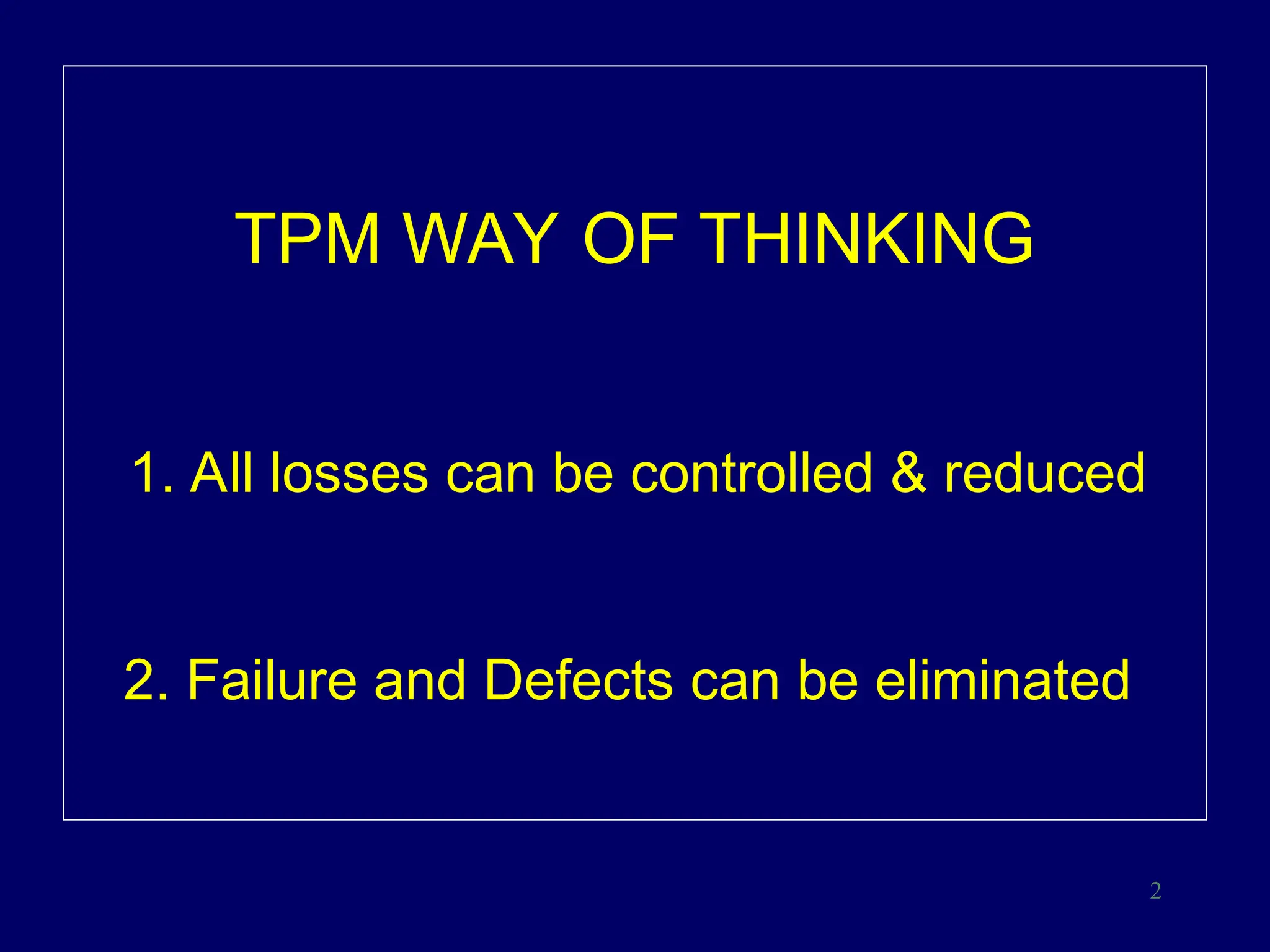 TPM WAY OF THINKING

1. All losses can be controlled & reduced

2. Failure and Defects can be eliminated

2